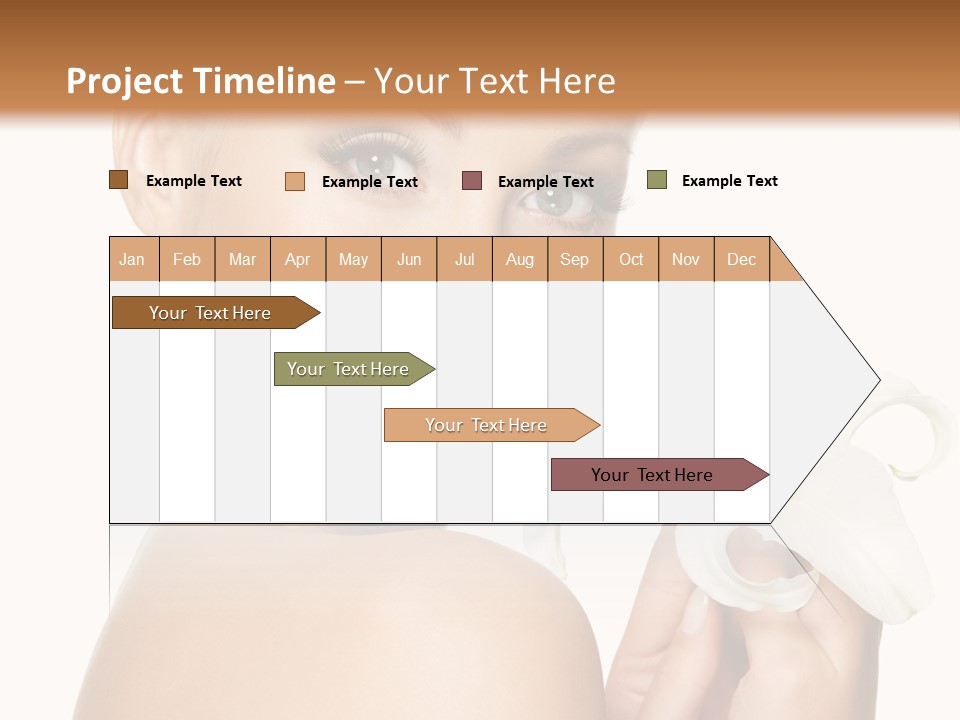 Project Timeline – Your Text Here

Example Text Example Text Example Text Example Text

| Jan | Feb | Mar | Apr | May | Jun | Jul | Aug | Sep | Oct | Nov | Dec |
|---|---|---|---|---|---|---|---|---|---|---|---|

Your Text Here

Your Text Here

Your Text Here

Your Text Here